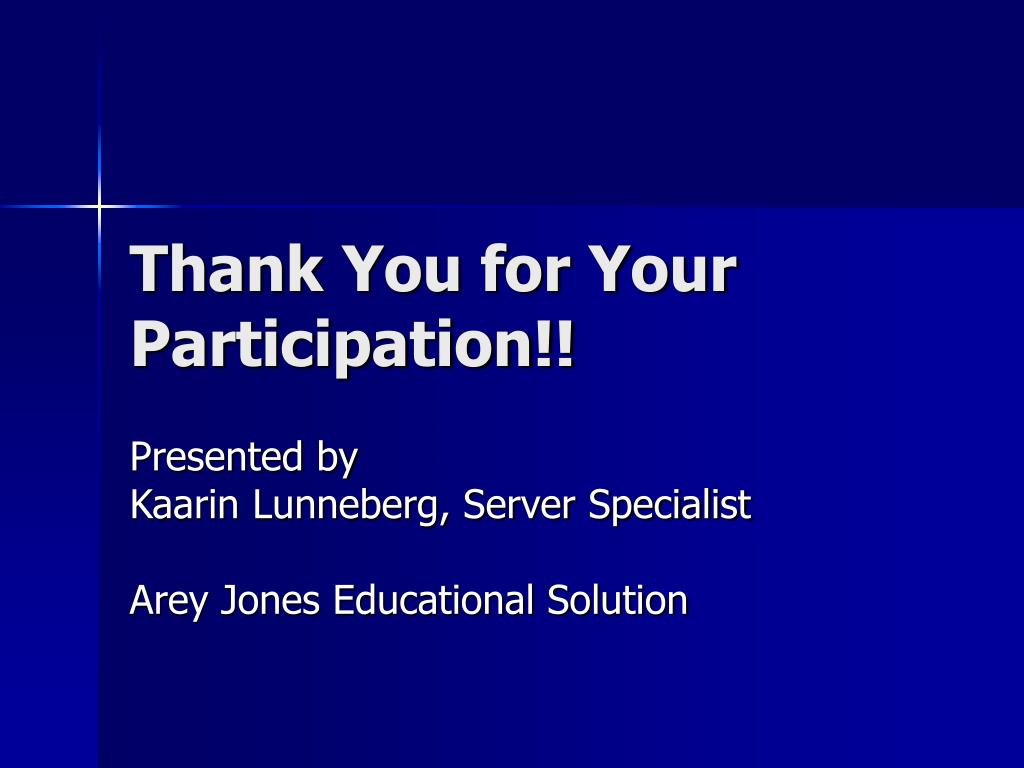 Thank You for Your Participation!!

Presented by
Kaarin Lunneberg, Server Specialist

Arey Jones Educational Solution